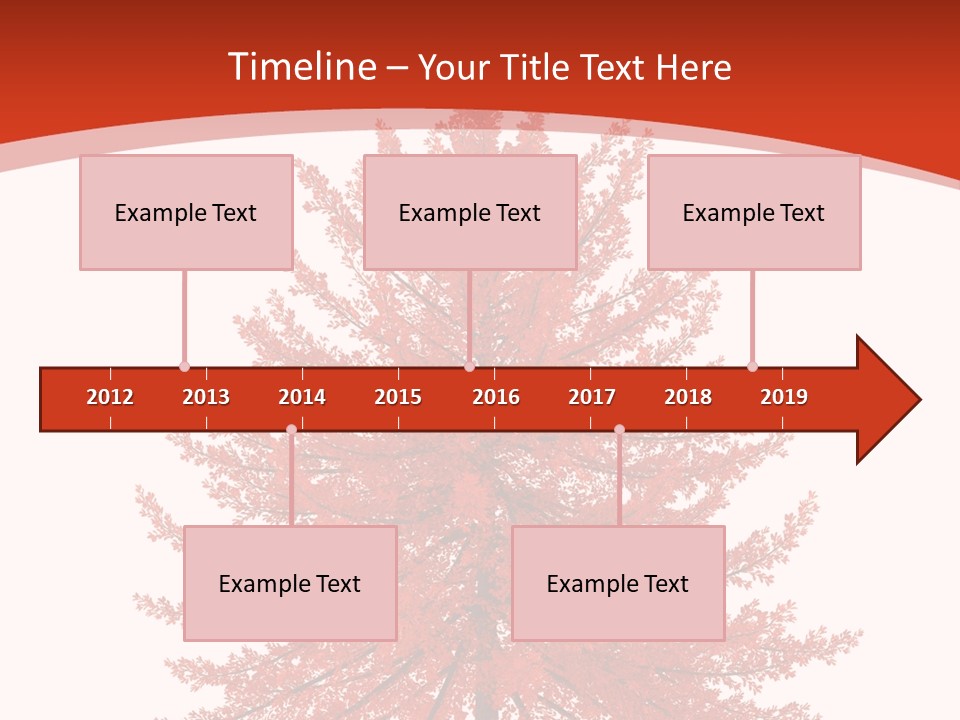 Timeline – Your Title Text Here

Example Text

Example Text

Example Text

2012 2013 2014 2015 2016 2017 2018 2019

Example Text

Example Text